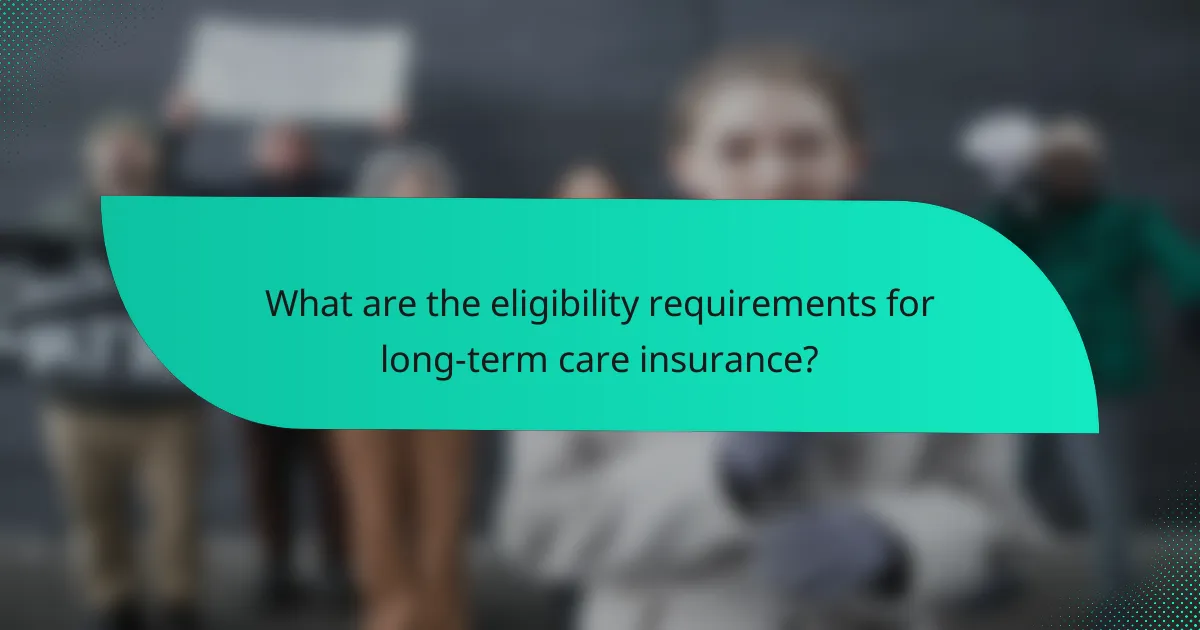 What are the eligibility requirements for long-term care insurance?